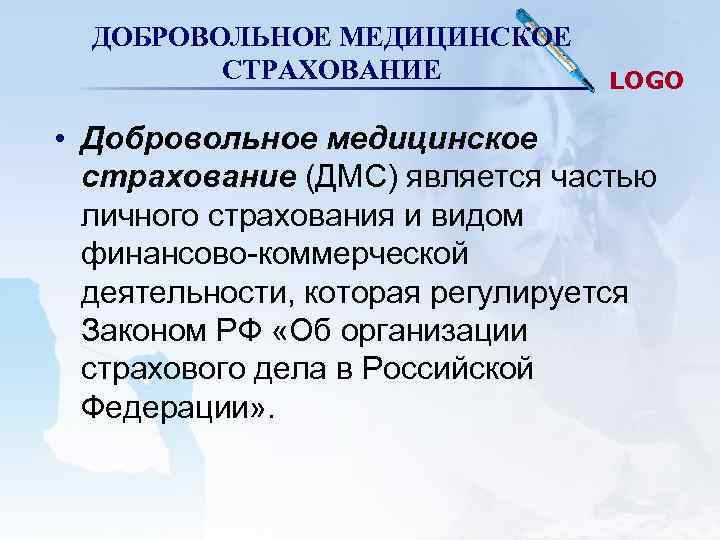 ДОБРОВОЛЬНОЕ МЕДИЦИНСКОЕ СТРАХОВАНИЕ

LOGO

• Добровольное медицинское страхование (ДМС) является частью личного страхования и видом финансово-коммерческой деятельности, которая регулируется Законом РФ «Об организации страхового дела в Российской Федерации».